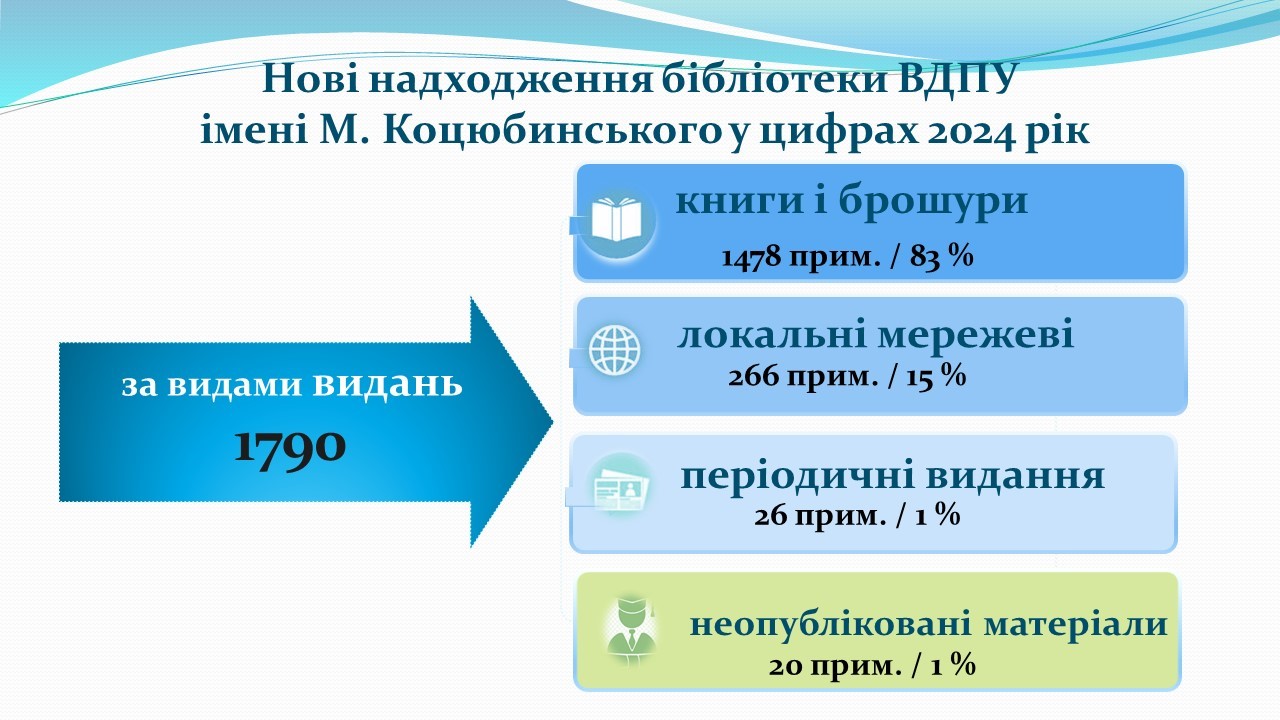 Нові надходження бібліотеки ВДПУ імені М. Коцюбинського у цифрах 2024 рік

за видами видань

1790

книги і брошури

1478 прим. / 83 %

локальні мережеві

266 прим. / 15 %

періодичні видання

26 прим. / 1 %

неопубліковані матеріали

20 прим. / 1 %